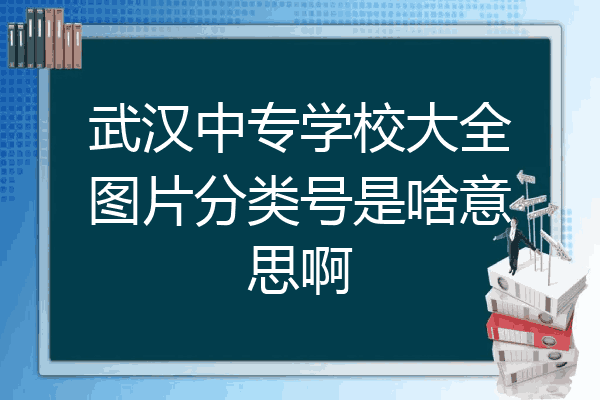 武汉中专学校大全图片分类号是啥意思啊